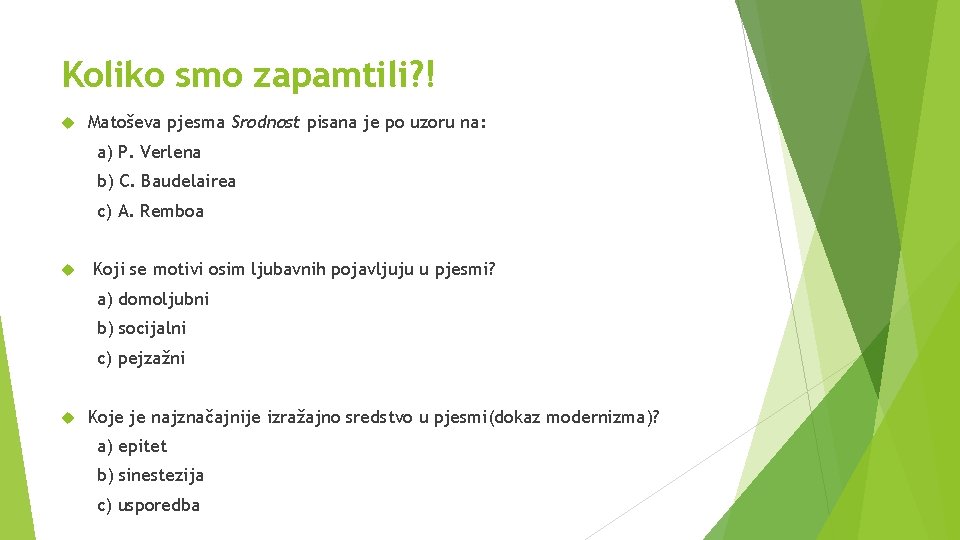 Koliko smo zapamtili?!

• Matoševa pjesma Srodnost pisana je po uzoru na:

a) P. Verlena

b) C. Baudelairea

c) A. Remboa

• Koji se motivi osim ljubavnih pojavljuju u pjesmi?

a) domoljubni

b) socijalni

c) pejzažni

• Koje je najznačajnije izražajno sredstvo u pjesmi(dokaz modernizma)?

a) epitet

b) sinestezija

c) usporedba